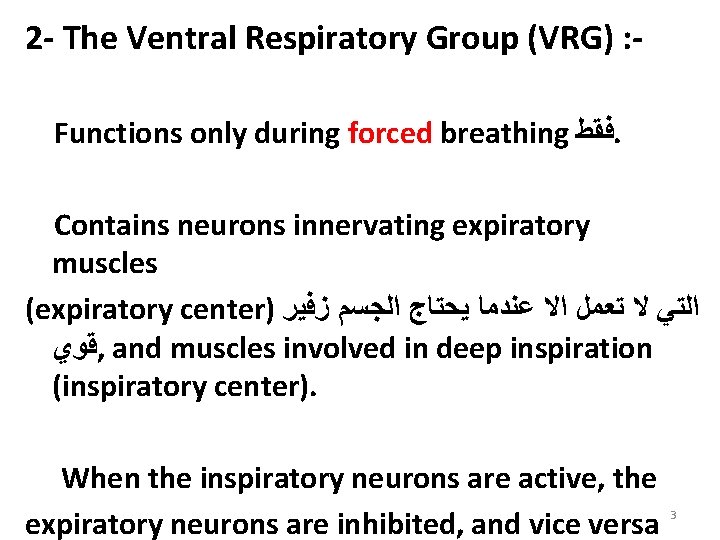 2- The Ventral Respiratory Group (VRG) :-

Functions only during forced breathing فقط.

Contains neurons innervating expiratory muscles
(expiratory center) التي لا تعمل الا عندما يحتاج الجسم زفير قوي, and muscles involved in deep inspiration (inspiratory center).

When the inspiratory neurons are active, the expiratory neurons are inhibited, and vice versa

3